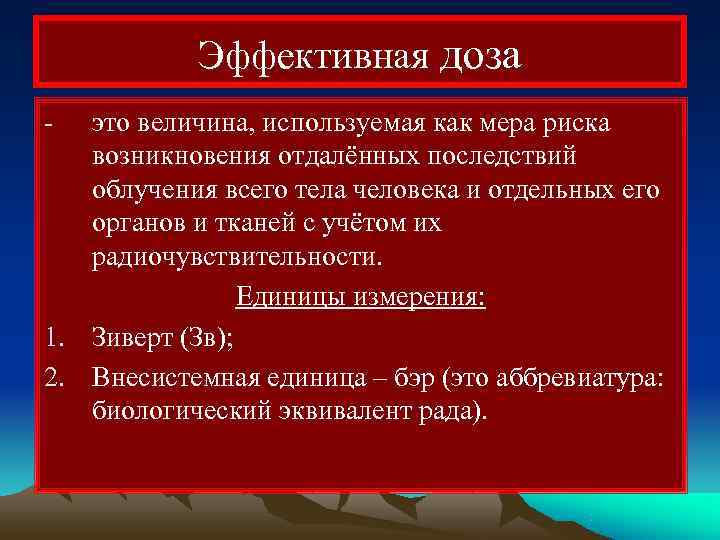 Эффективная доза

- это величина, используемая как мера риска возникновения отдалённых последствий облучения всего тела человека и отдельных его органов и тканей с учётом их радиочувствительности.

Единицы измерения:

1. Зиверт (Зв);
2. Внесистемная единица – бэр (это аббревиатура: биологический эквивалент рада).